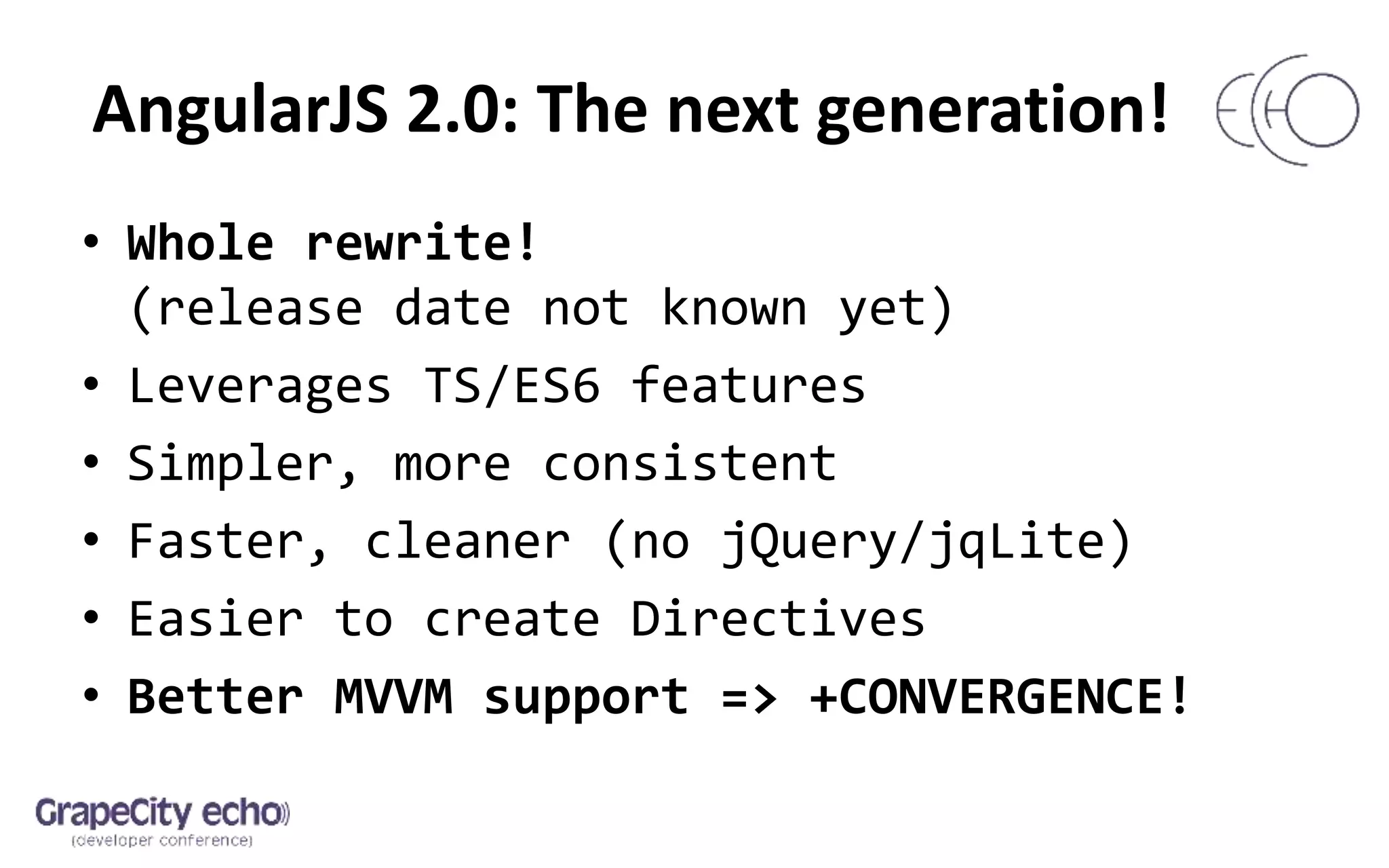 AngularJS 2.0: The next generation!

ECHO

• Whole rewrite!
(release date not known yet)
• Leverages TS/ES6 features
• Simpler, more consistent
• Faster, cleaner (no jQuery/jqLite)
• Easier to create Directives
• Better MVVM support => +CONVERGENCE!

GrapeCity echo
(developer conference)